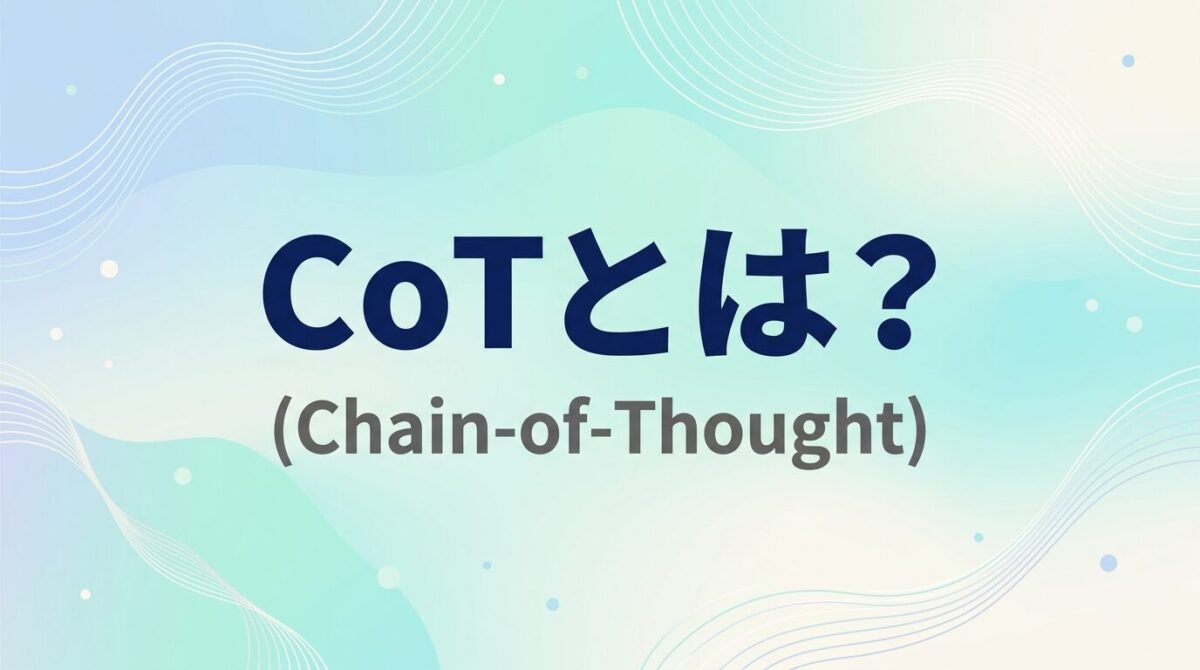 CoTとは？

(Chain-of-Thought)